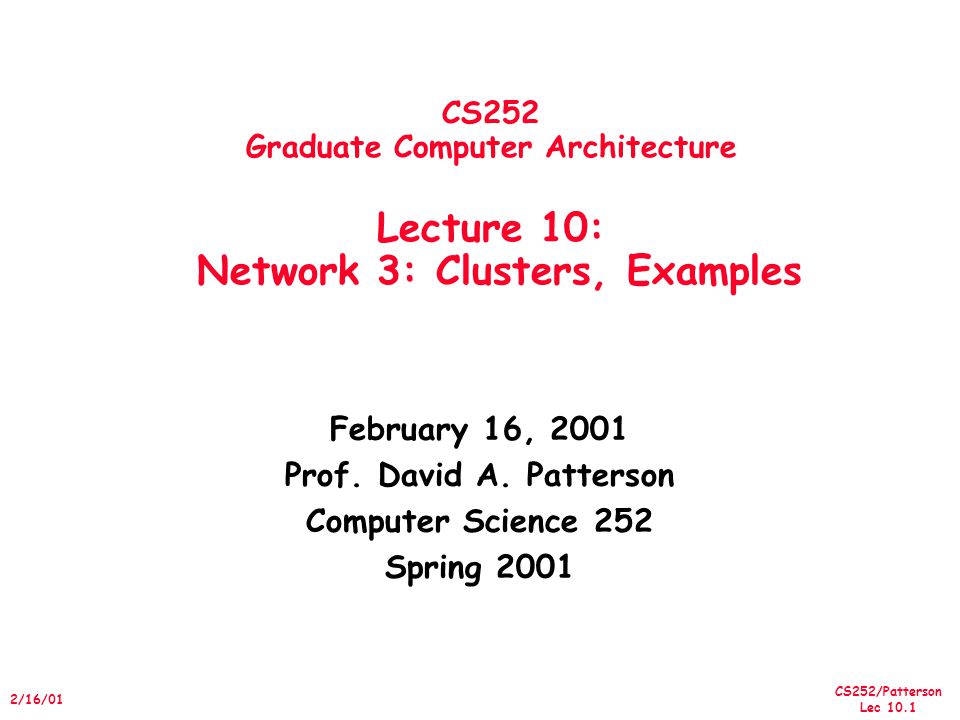 CS252
Graduate Computer Architecture

Lecture 10:
Network 3: Clusters, Examples

February 16, 2001
Prof. David A. Patterson
Computer Science 252
Spring 2001

2/16/01

CS252/Patterson
Lec 10.1